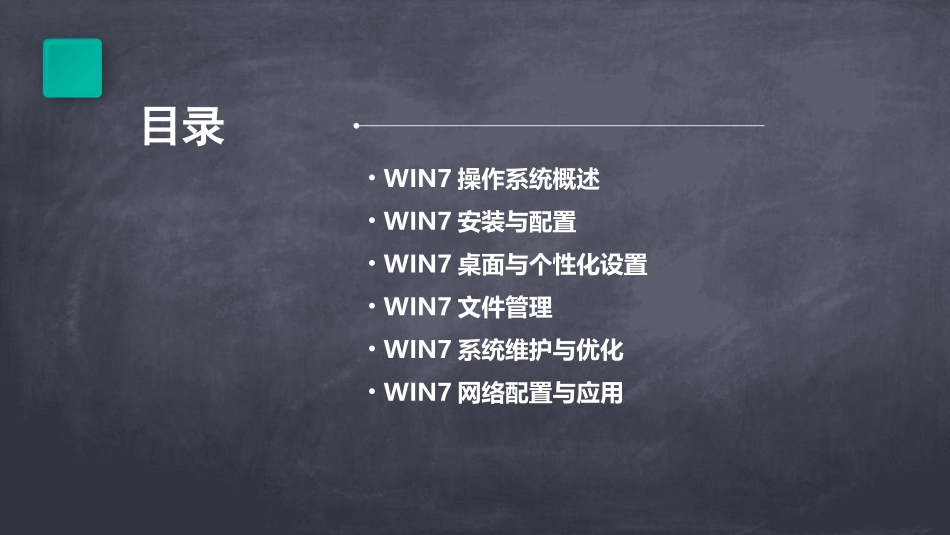 目录

• WIN7 操作系统概述
• WIN7 安装与配置
• WIN7 桌面与个性化设置
• WIN7 文件管理
• WIN7 系统维护与优化
• WIN7 网络配置与应用